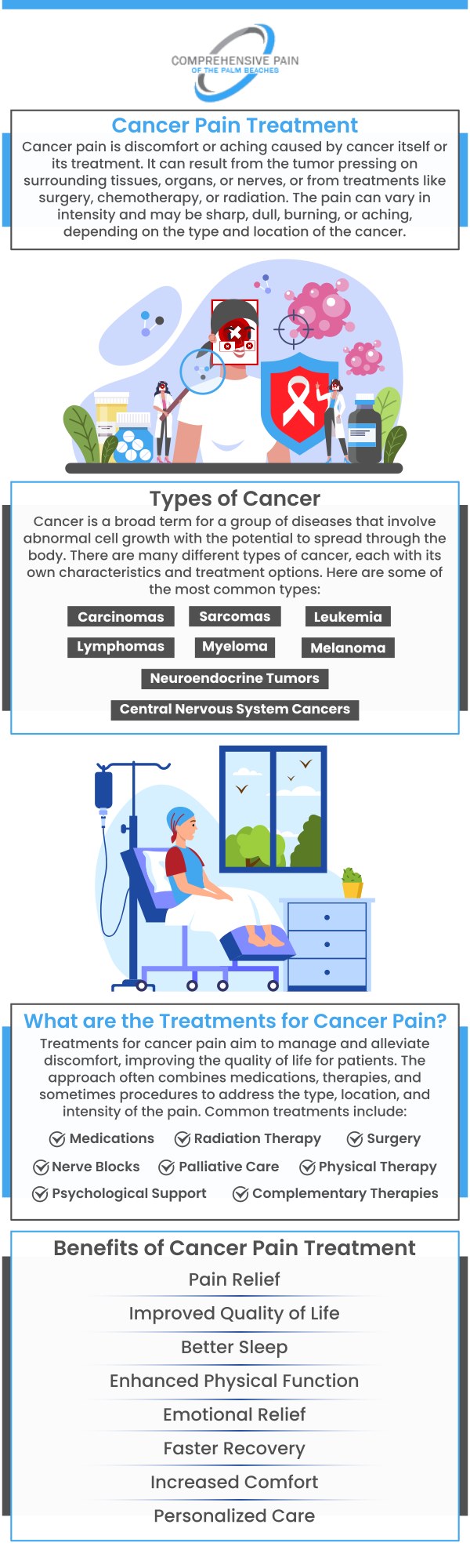 COMPREHENSIVE PAIN
OF THE PALM BEACHES

Cancer Pain Treatment

Cancer pain is discomfort or aching caused by cancer itself or its treatment. It can result from the tumor pressing on surrounding tissues, organs, or nerves, or from treatments like surgery, chemotherapy, or radiation. The pain can vary in intensity and may be sharp, dull, burning, or aching, depending on the type and location of the cancer.

Types of Cancer

Cancer is a broad term for a group of diseases that involve abnormal cell growth with the potential to spread through the body. There are many different types of cancer, each with its own characteristics and treatment options. Here are some of the most common types:

Carcinomas
Sarcomas
Leukemia
Lymphomas
Myeloma
Melanoma
Neuroendocrine Tumors
Central Nervous System Cancers

What are the Treatments for Cancer Pain?

Treatments for cancer pain aim to manage and alleviate discomfort, improving the quality of life for patients. The approach often combines medications, therapies, and sometimes procedures to address the type, location, and intensity of the pain. Common treatments include:

Medications
Radiation Therapy
Surgery
Nerve Blocks
Palliative Care
Physical Therapy
Psychological Support
Complementary Therapies

Benefits of Cancer Pain Treatment

Pain Relief
Improved Quality of Life
Better Sleep
Enhanced Physical Function
Emotional Relief
Faster Recovery
Increased Comfort
Personalized Care